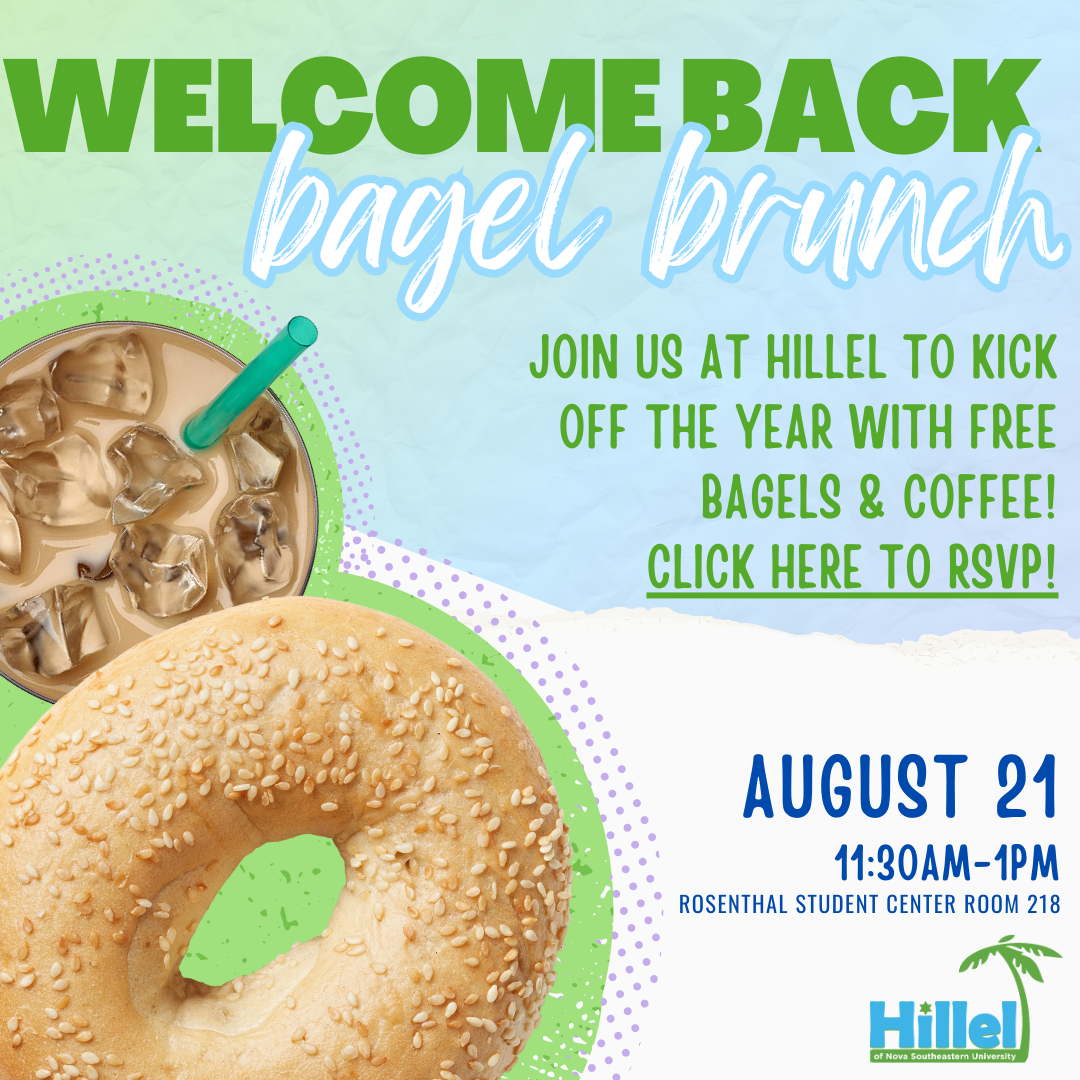 WELCOME BACK
bagel brunch

JOIN US AT HILLEL TO KICK OFF THE YEAR WITH FREE BAGELS & COFFEE!
CLICK HERE TO RSVP!

AUGUST 21
11:30AM-1PM
ROSENTHAL STUDENT CENTER ROOM 218

Hillel
of Nova Southeastern University